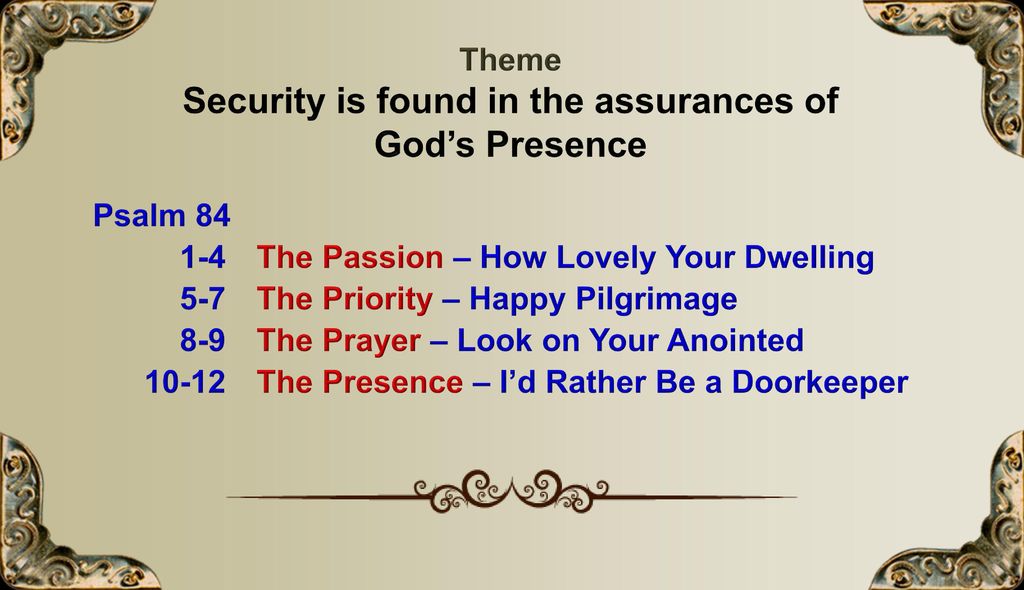 Theme
Security is found in the assurances of God’s Presence

Psalm 84
1-4 The Passion – How Lovely Your Dwelling
5-7 The Priority – Happy Pilgrimage
8-9 The Prayer – Look on Your Anointed
10-12 The Presence – I’d Rather Be a Doorkeeper